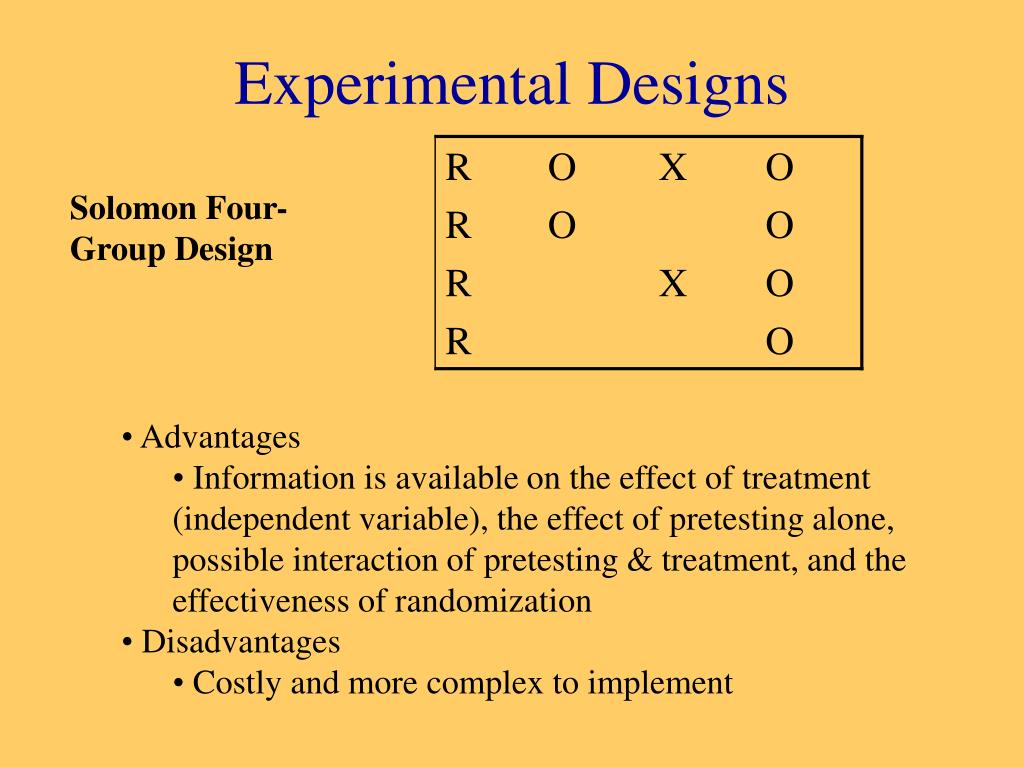 Experimental Designs

Solomon Four-Group Design

| R | O | X | O |
|---|---|---|---|
| R | O |   | O |
| R |   | X | O |
| R |   |   | O |

• Advantages
• Information is available on the effect of treatment (independent variable), the effect of pretesting alone, possible interaction of pretesting & treatment, and the effectiveness of randomization
• Disadvantages
• Costly and more complex to implement